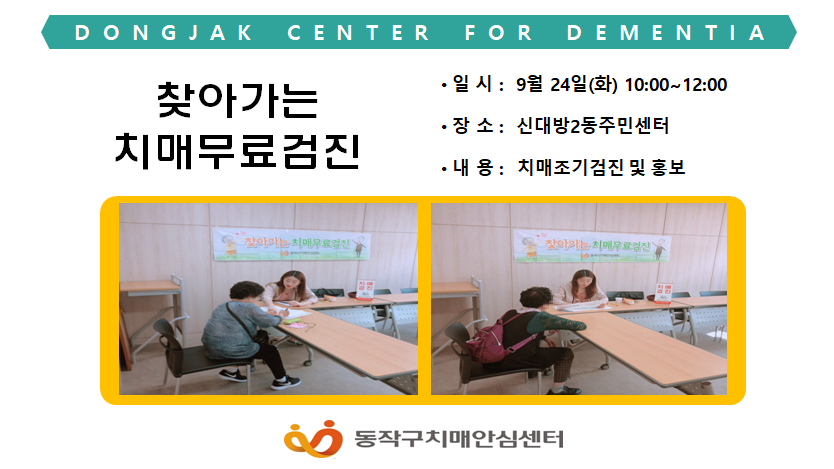 DONGJAK CENTER FOR DEMENTIA

찾아가는
치매무료검진

• 일 시 : 9월 24일(화) 10:00~12:00

• 장 소 : 신대방2동주민센터

• 내 용 : 치매조기검진 및 홍보

찾아가는 치매무료검진

치매검진

찾아가는 치매무료검진

치매검진

동작구치매안심센터